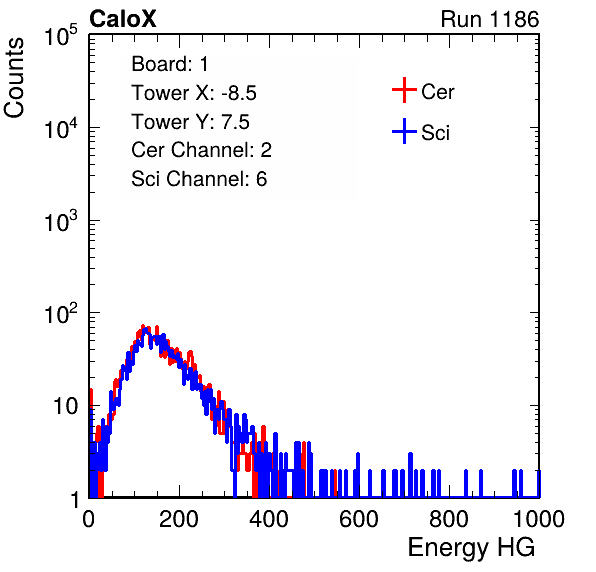 CaloX

Run 1186

Counts

$10^5$

$10^4$

$10^3$

$10^2$

10

1

Board: 1
Tower X: -8.5
Tower Y: 7.5
Cer Channel: 2
Sci Channel: 6

Cer
Sci

0 200 400 600 800 1000

Energy HG